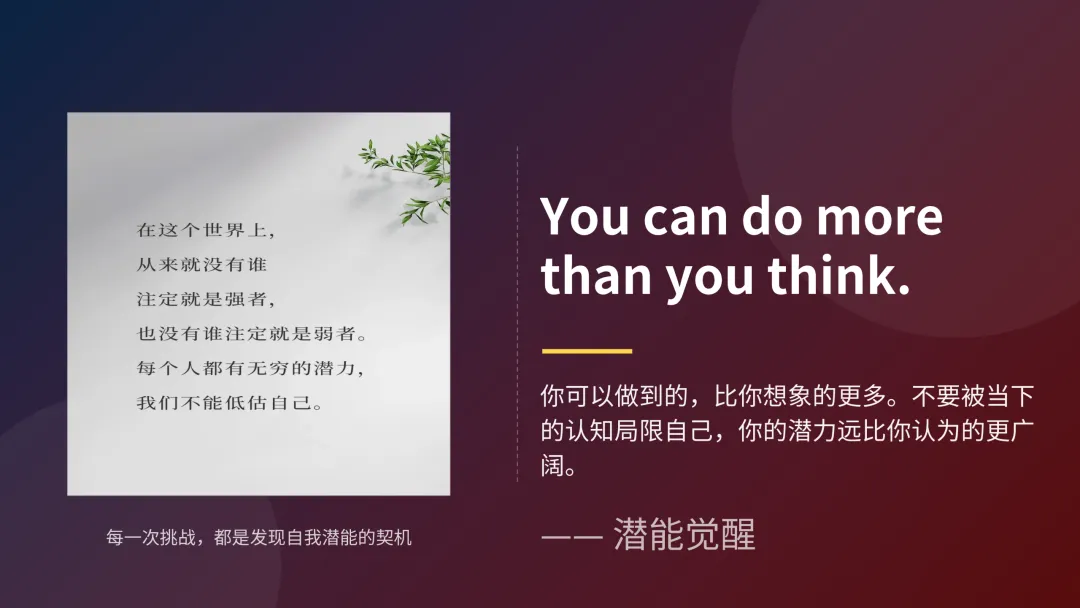 在这个世界上，
从来就没有谁
注定就是强者，
也没有谁注定就是弱者。
每个人都有无穷的潜力，
我们不能低估自己。

每一次挑战，都是发现自我潜能的契机

You can do more than you think.

你可以做到的，比你想象的更多。不要被当下的认知局限自己，你的潜力远比你认为的更广阔。

—— 潜能觉醒